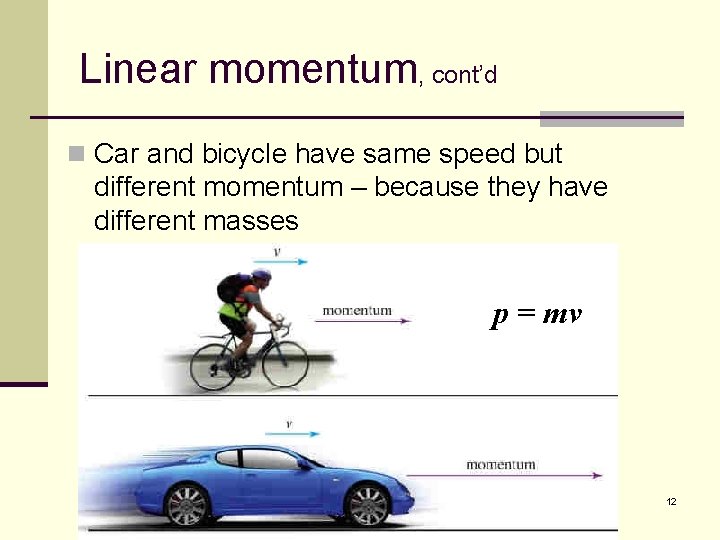 Linear momentum, cont'd

Car and bicycle have same speed but different momentum – because they have different masses

$v$

momentum

$p = mv$

$v$

momentum

12